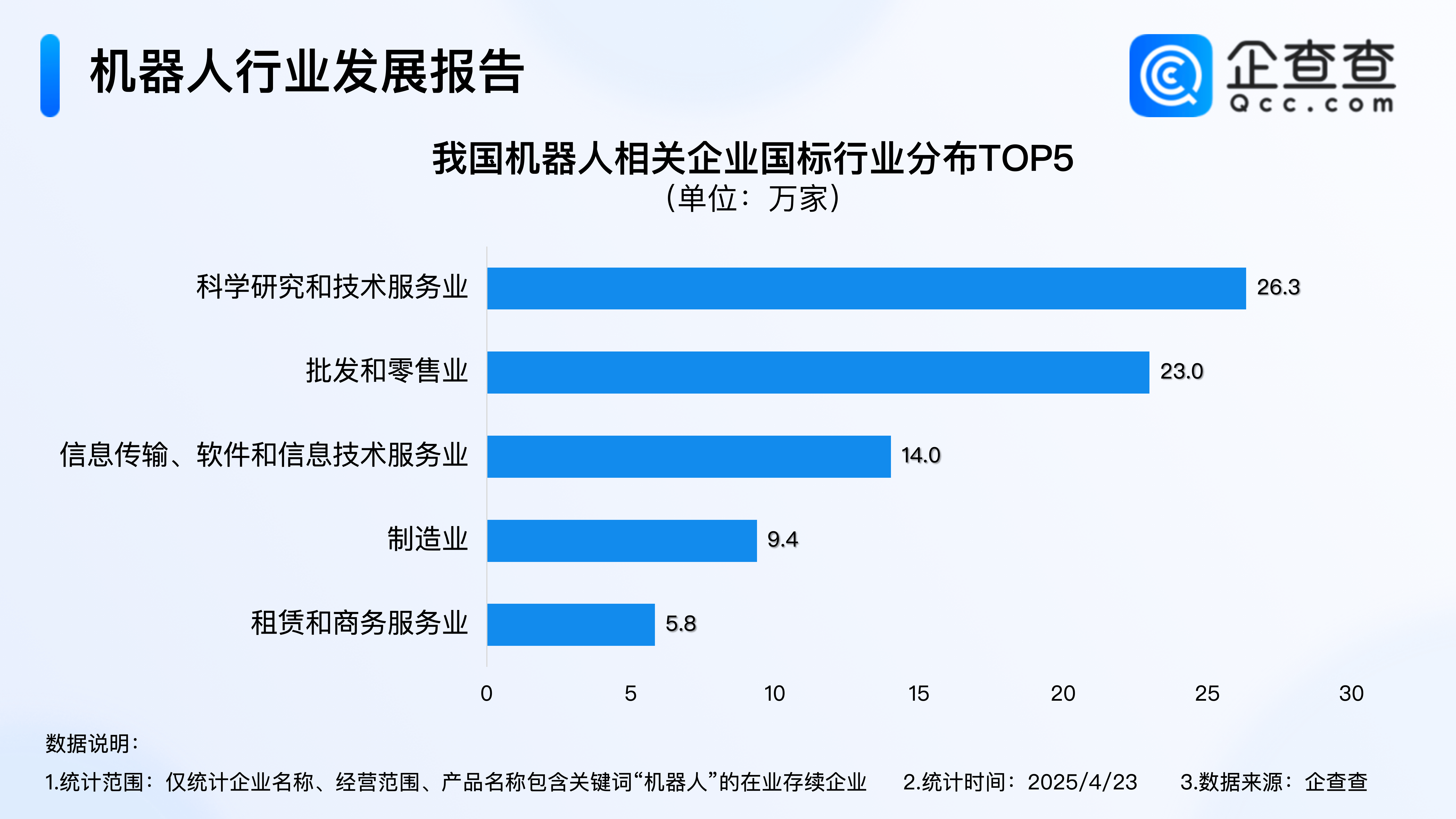 机器人行业发展报告

企查查
Qcc.com

我国机器人相关企业国标行业分布TOP5
（单位：万家）

科学研究和技术服务业 26.3
批发和零售业 23.0
信息传输、软件和信息技术服务业 14.0
制造业 9.4
租赁和商务服务业 5.8

0 5 10 15 20 25 30

数据说明：
1.统计范围：仅统计企业名称、经营范围、产品名称包含关键词“机器人”的在业存续企业 2.统计时间：2025/4/23 3.数据来源：企查查